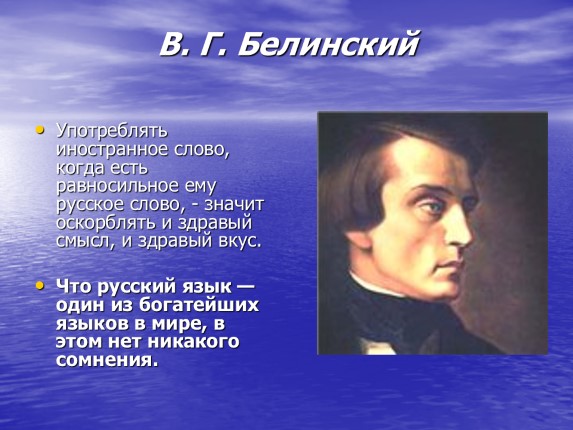 В. Г. Белинский

• Употреблять иностранное слово, когда есть равносильное ему русское слово, - значит оскорблять и здравый смысл, и здравый вкус.

• Что русский язык — один из богатейших языков в мире, в этом нет никакого сомнения.